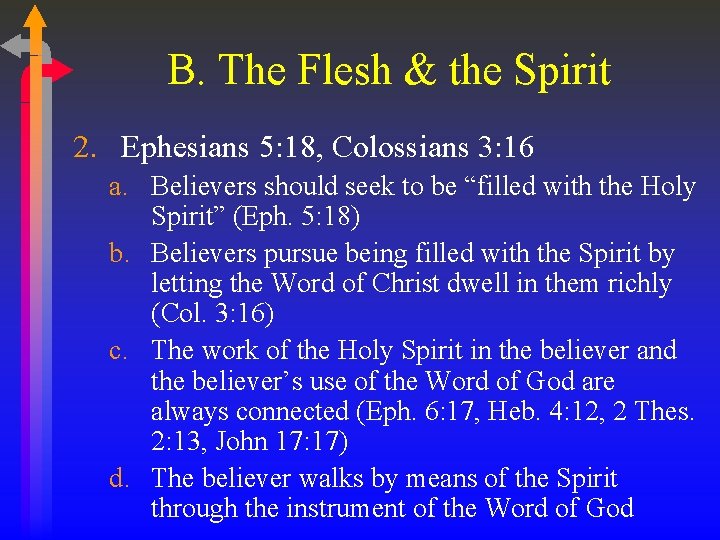 B. The Flesh & the Spirit

2. Ephesians 5:18, Colossians 3:16

a. Believers should seek to be “filled with the Holy Spirit” (Eph. 5:18)

b. Believers pursue being filled with the Spirit by letting the Word of Christ dwell in them richly (Col. 3:16)

c. The work of the Holy Spirit in the believer and the believer’s use of the Word of God are always connected (Eph. 6:17, Heb. 4:12, 2 Thes. 2:13, John 17:17)

d. The believer walks by means of the Spirit through the instrument of the Word of God